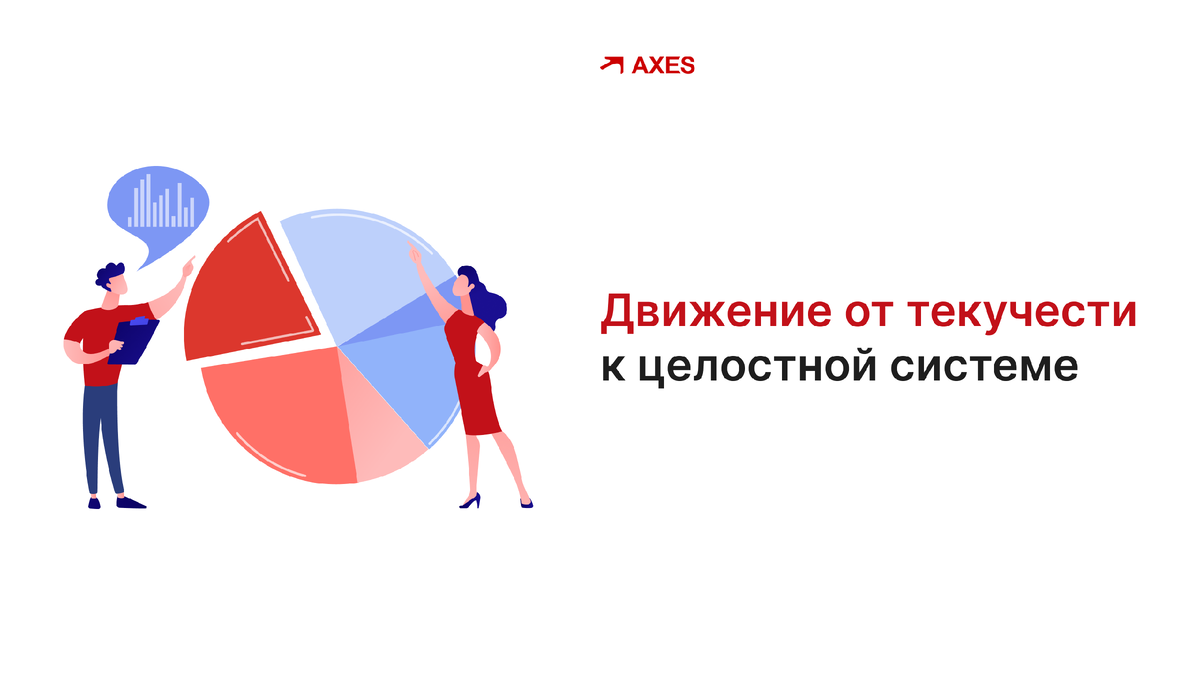 AXES

Движение от текучести
к целостной системе